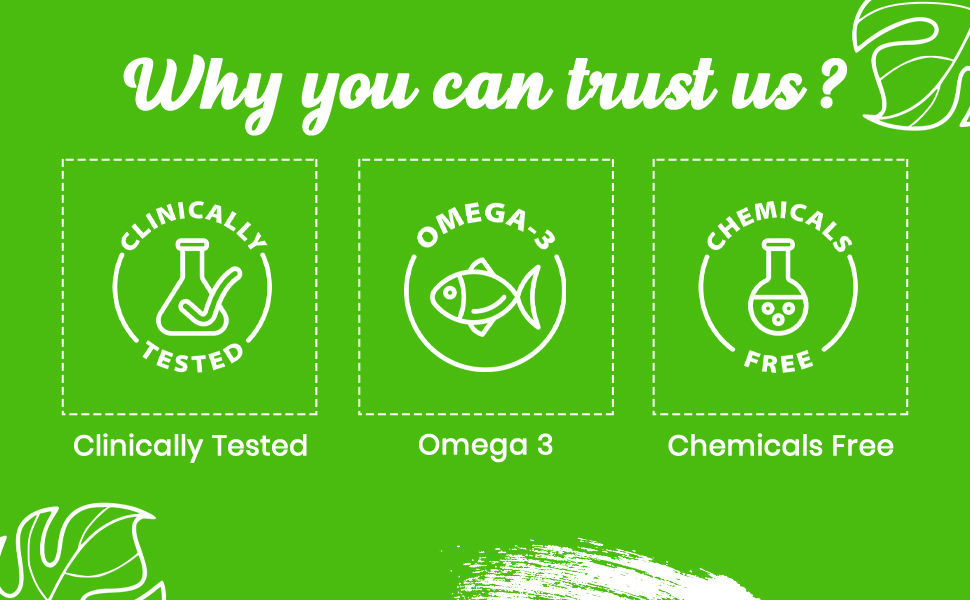 Why you can trust us ?

CLINICALLY TESTED

Clinically Tested

OMEGA-3

Omega 3

CHEMICALS FREE

Chemicals Free